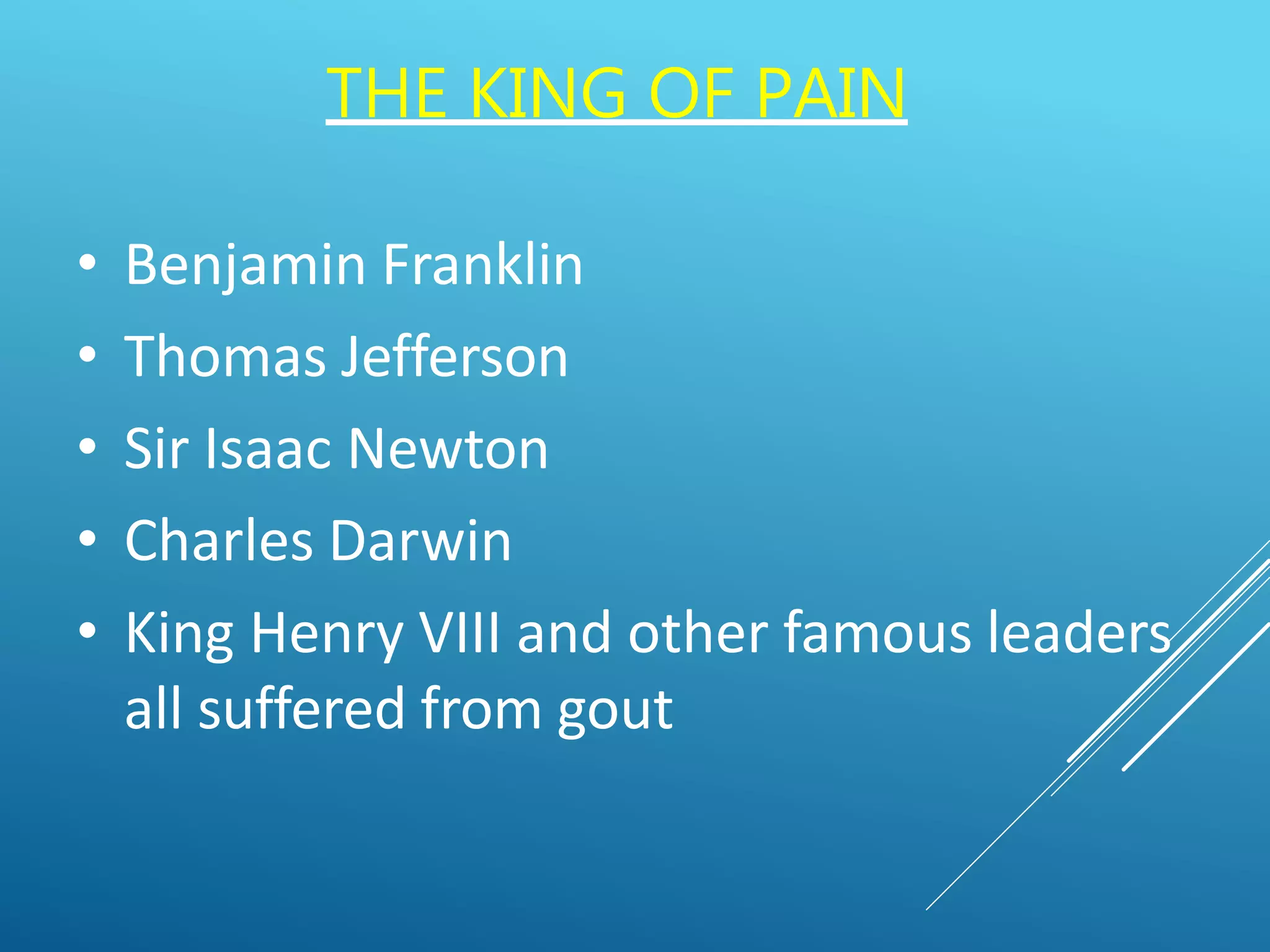 THE KING OF PAIN

• Benjamin Franklin
• Thomas Jefferson
• Sir Isaac Newton
• Charles Darwin
• King Henry VIII and other famous leaders all suffered from gout